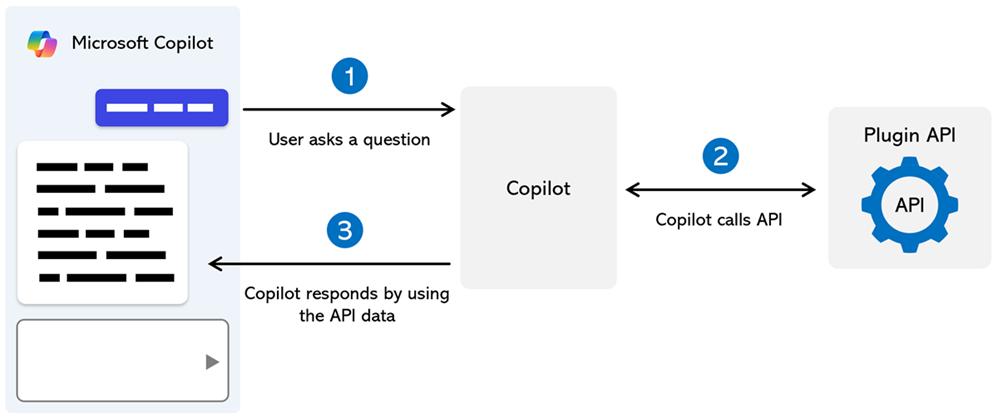 Microsoft Copilot

1

User asks a question

Copilot

2

Copilot calls API

Plugin API

API

3

Copilot responds by using the API data